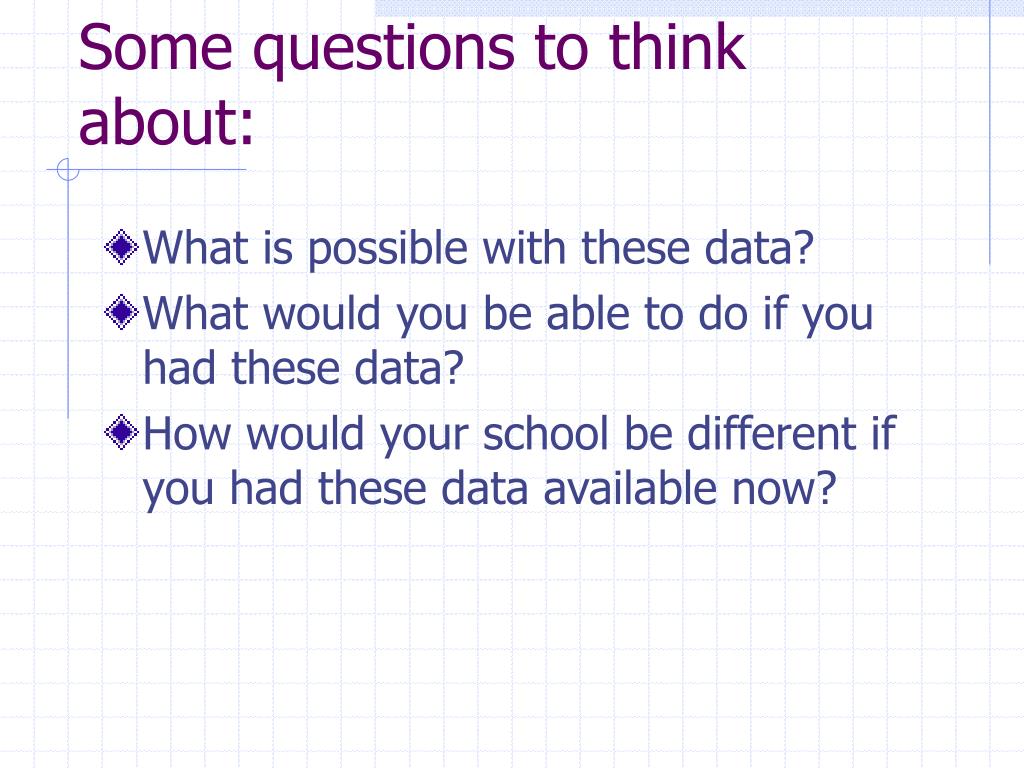 Some questions to think about:

What is possible with these data?

What would you be able to do if you had these data?

How would your school be different if you had these data available now?